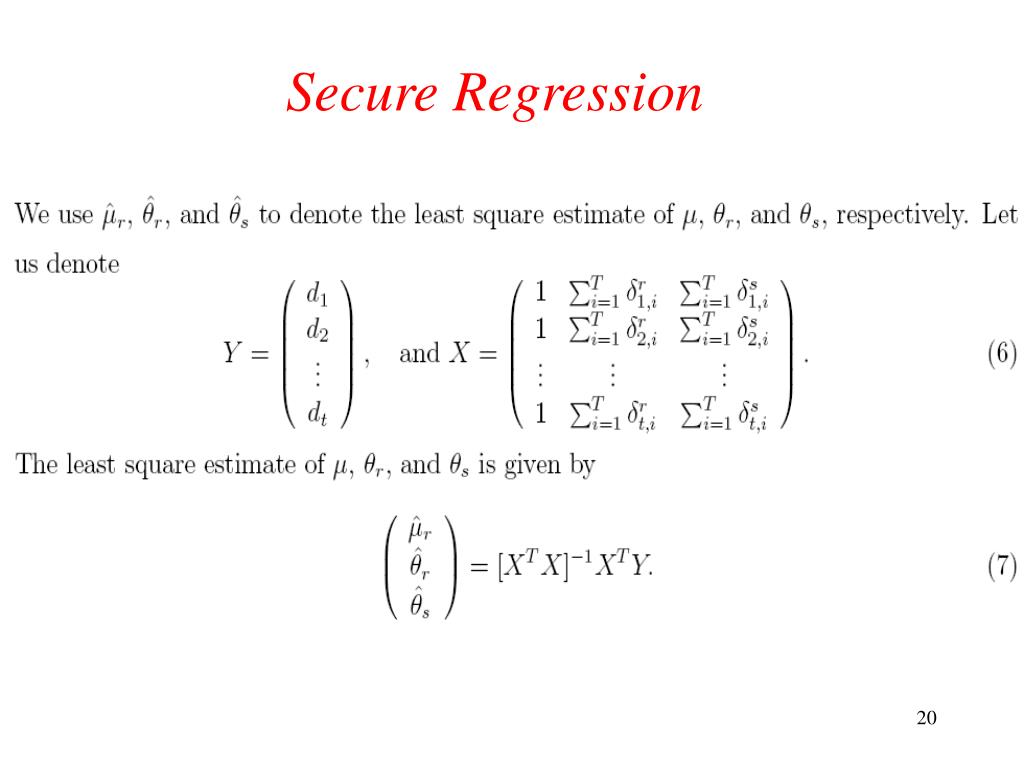 Secure Regression

We use $\hat{\mu}_r$, $\hat{\theta}_r$, and $\hat{\theta}_s$ to denote the least square estimate of $\mu$, $\theta_r$, and $\theta_s$, respectively. Let us denote

$$Y = \begin{pmatrix} d_1 \\ d_2 \\ \vdots \\ d_t \end{pmatrix}, \quad \text{and } X = \begin{pmatrix} 1 & \sum_{i=1}^{T} \delta_{1,i}^{r} & \sum_{i=1}^{T} \delta_{1,i}^{s} \\ 1 & \sum_{i=1}^{T} \delta_{2,i}^{r} & \sum_{i=1}^{T} \delta_{2,i}^{s} \\ \vdots & \vdots & \vdots \\ 1 & \sum_{i=1}^{T} \delta_{t,i}^{r} & \sum_{i=1}^{T} \delta_{t,i}^{s} \end{pmatrix}. \quad (6)$$

The least square estimate of $\mu$, $\theta_r$, and $\theta_s$ is given by

$$\begin{pmatrix} \hat{\mu}_r \\ \hat{\theta}_r \\ \hat{\theta}_s \end{pmatrix} = [X^T X]^{-1} X^T Y. \quad (7)$$

20